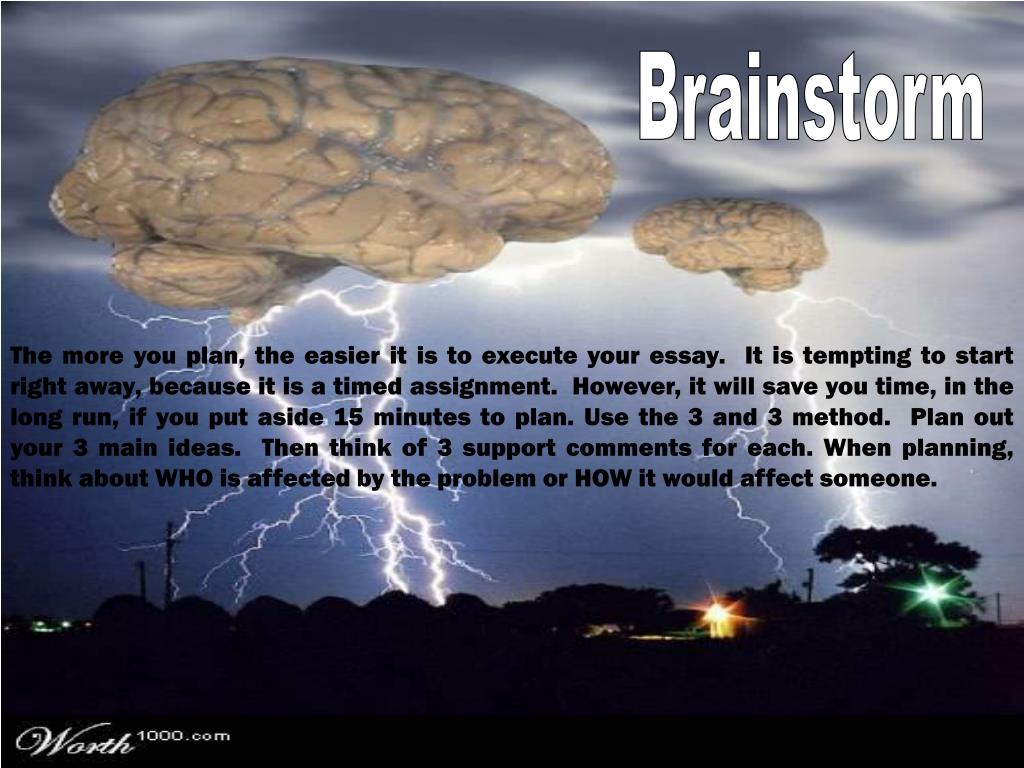 Brainstorm

The more you plan, the easier it is to execute your essay. It is tempting to start right away, because it is a timed assignment. However, it will save you time, in the long run, if you put aside 15 minutes to plan. Use the 3 and 3 method. Plan out your 3 main ideas. Then think of 3 support comments for each. When planning, think about WHO is affected by the problem or HOW it would affect someone.

Worth1000.com